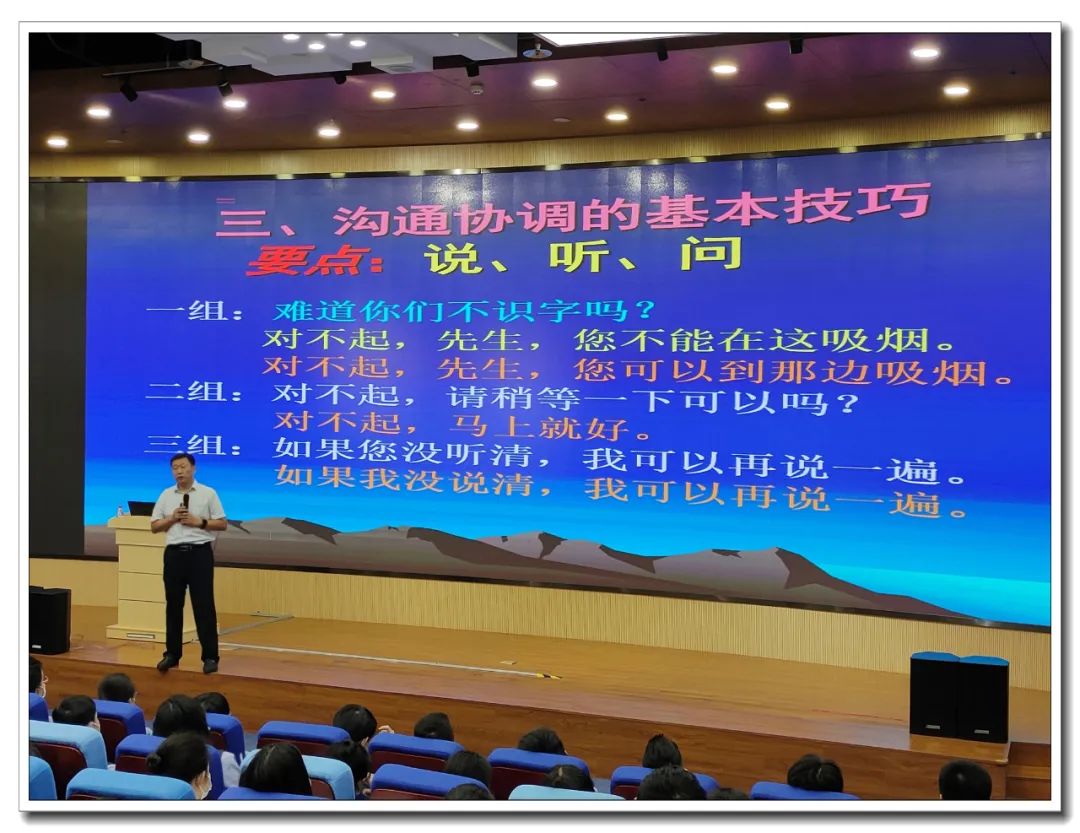 三、沟通协调的基本技巧
要点：说、听、问

一组：难道你们不识字吗？
对不起，先生，您不能在这吸烟。
对不起，先生，您可以到那边吸烟。
二组：对不起，请稍等一下可以吗？
对不起，马上就好。
三组：如果您没听清，我可以再说一遍。
如果我没说清，我可以再说一遍。